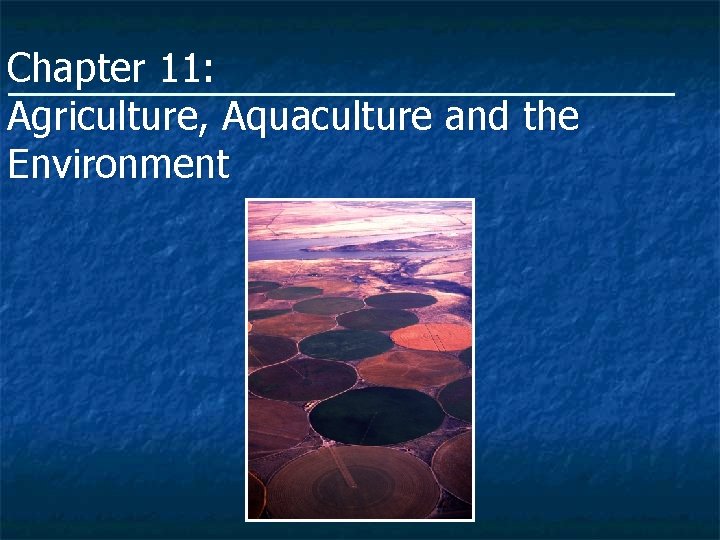 Chapter 11:

Agriculture, Aquaculture and the Environment